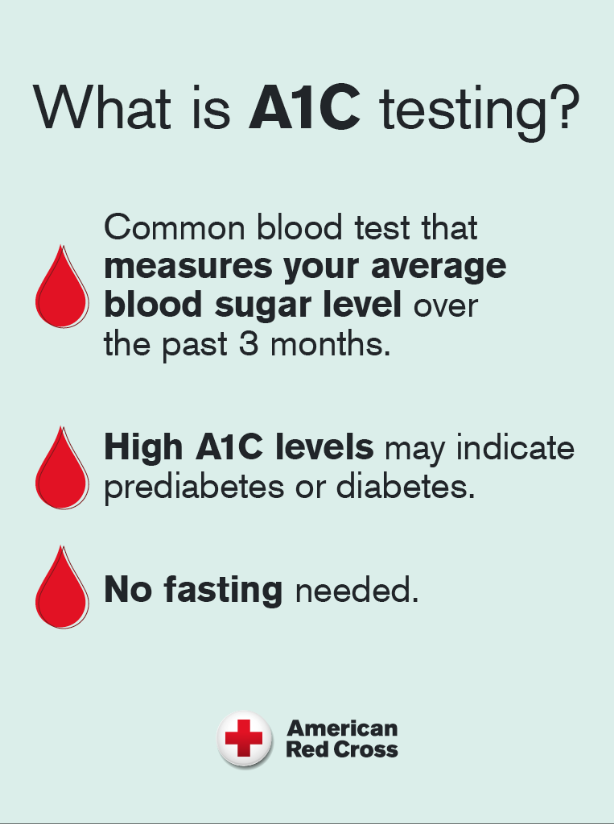 What is A1C testing?

Common blood test that measures your average blood sugar level over the past 3 months.

High A1C levels may indicate prediabetes or diabetes.

No fasting needed.

American Red Cross